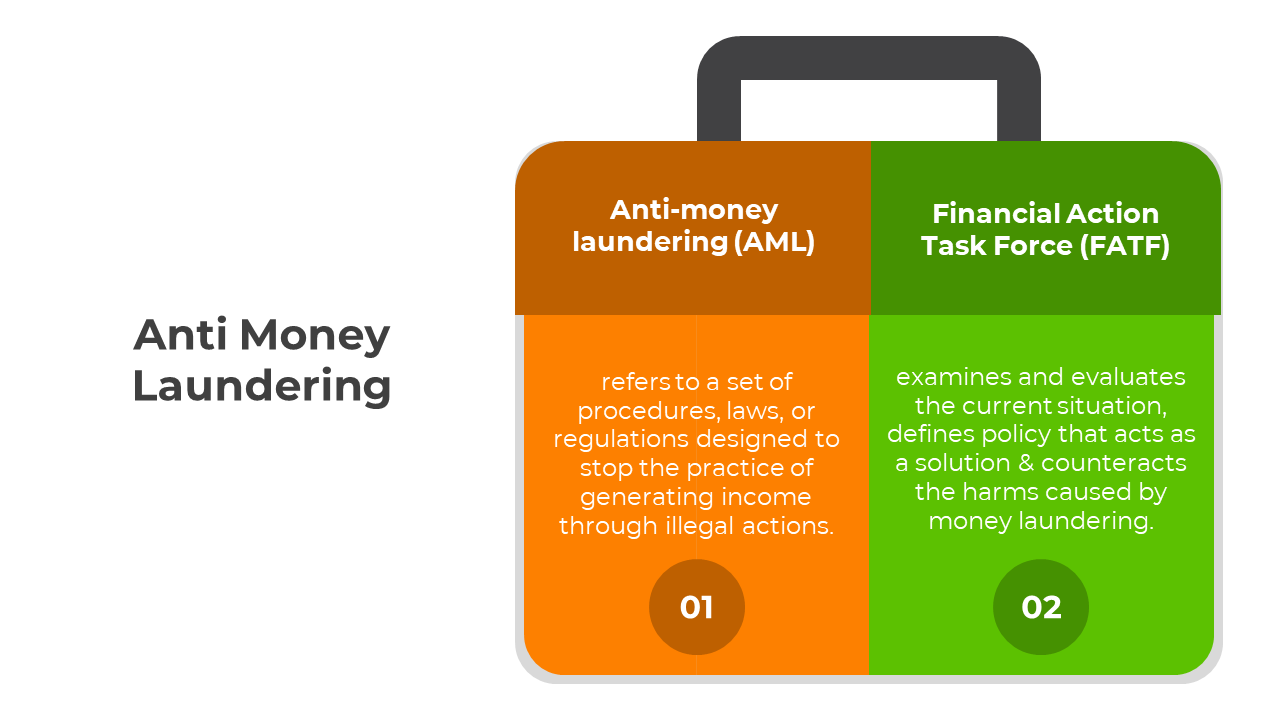 Anti Money Laundering

Anti-money laundering (AML)

refers to a set of procedures, laws, or regulations designed to stop the practice of generating income through illegal actions.

01

Financial Action Task Force (FATF)

examines and evaluates the current situation, defines policy that acts as a solution & counteracts the harms caused by money laundering.

02